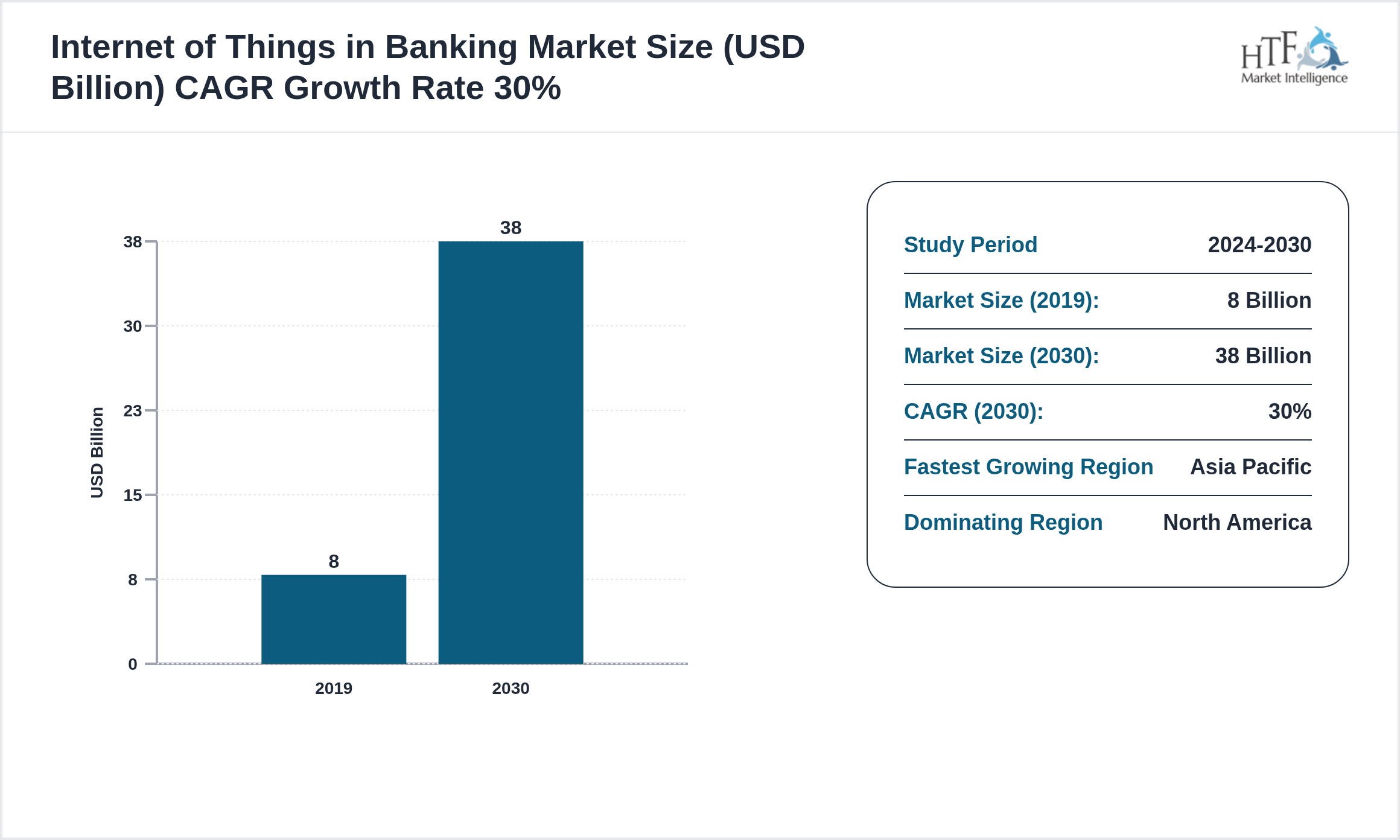 Internet of Things in Banking Market Size (USD Billion) CAGR Growth Rate 30%

HTF Market Intelligence

USD Billion

38
30
23
15
8
0

38
8

2019
2030

| Study Period | 2024-2030 |
|---|---|
| Market Size (2019): | 8 Billion |
| Market Size (2030): | 38 Billion |
| CAGR (2030): | 30% |
| Fastest Growing Region | Asia Pacific |
| Dominating Region | North America |